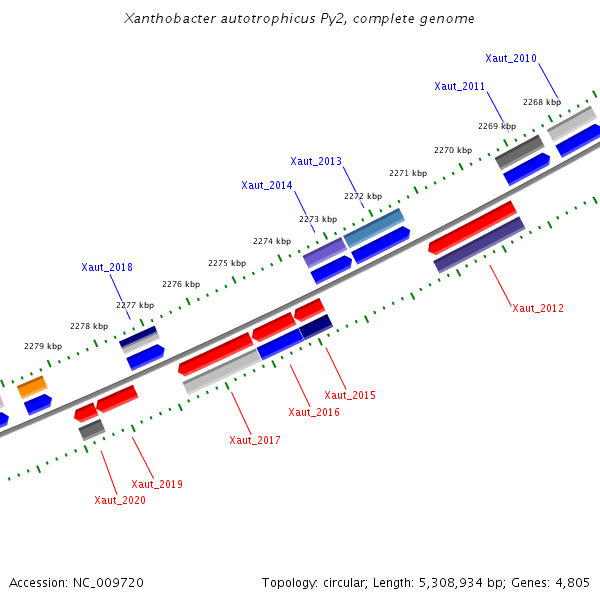 Xanthobacter autotrophicus Py2, complete genome

Xaut_2010
Xaut_2011
2268 kbp
2269 kbp
2270 kbp
Xaut_2013
2271 kbp
Xaut_2014
2272 kbp
2273 kbp
2274 kbp
2275 kbp
Xaut_2018
2276 kbp
2277 kbp
2278 kbp
2279 kbp
Xaut_2012
Xaut_2015
Xaut_2016
Xaut_2017
Xaut_2019
Xaut_2020

Accession: NC_009720

Topology: circular; Length: 5,308,934 bp; Genes: 4,805